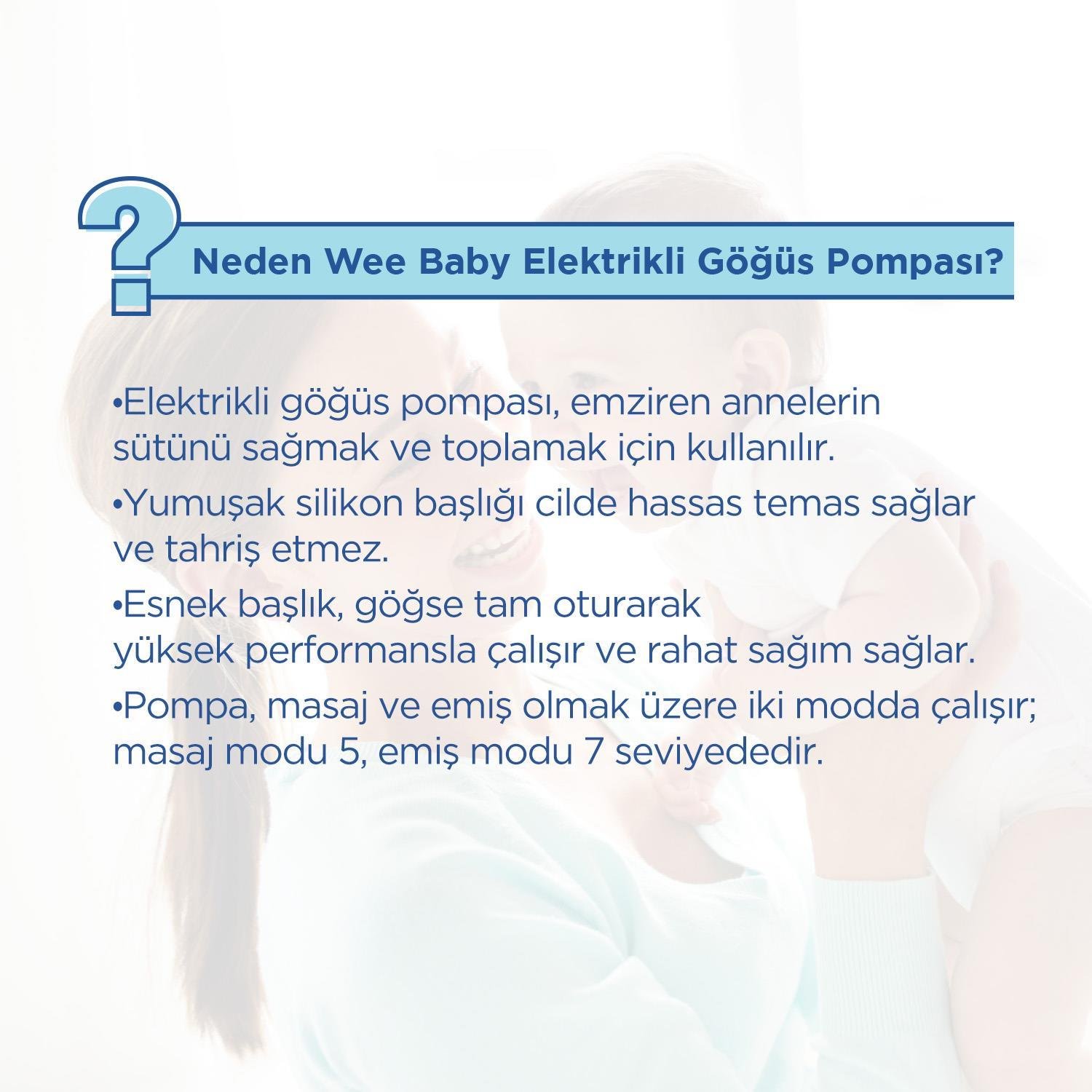 ?
Neden Wee Baby Elektrikli Göğüs Pompası?

•Elektrikli göğüs pompası, emziren annelerin sütünü sağmak ve toplamak için kullanılır.

•Yumuşak silikon başlığı cilde hassas temas sağlar ve tahriş etmez.

•Esnek başlık, göğse tam oturarak yüksek performansla çalışır ve rahat sağım sağlar.

•Pompa, masaj ve emiş olmak üzere iki modda çalışır; masaj modu 5, emiş modu 7 seviyededir.